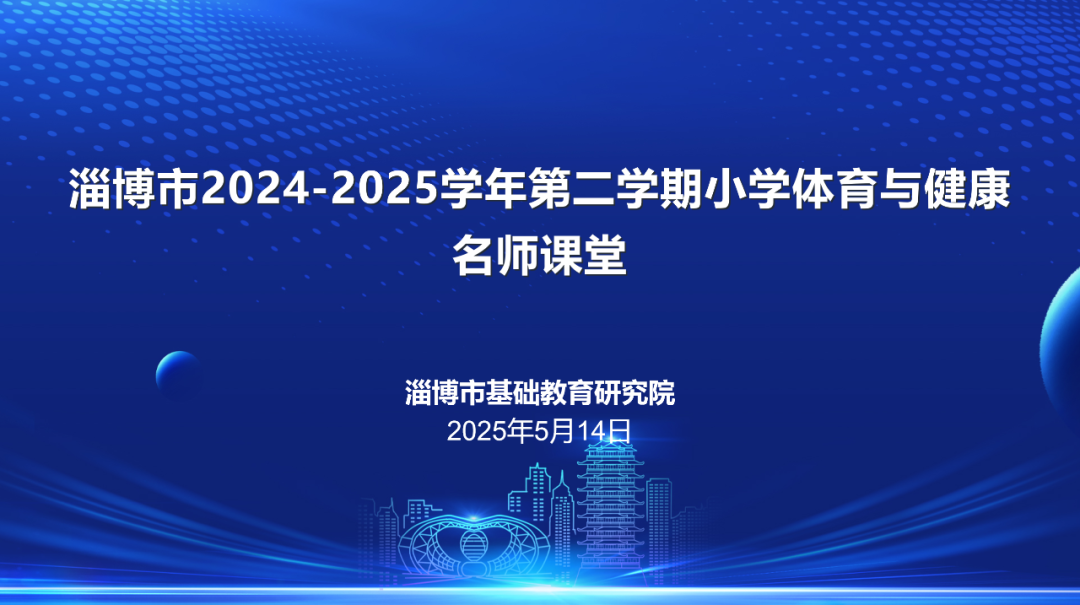 淄博市2024-2025学年第二学期小学体育与健康名师课堂

淄博市基础教育研究院
2025年5月14日